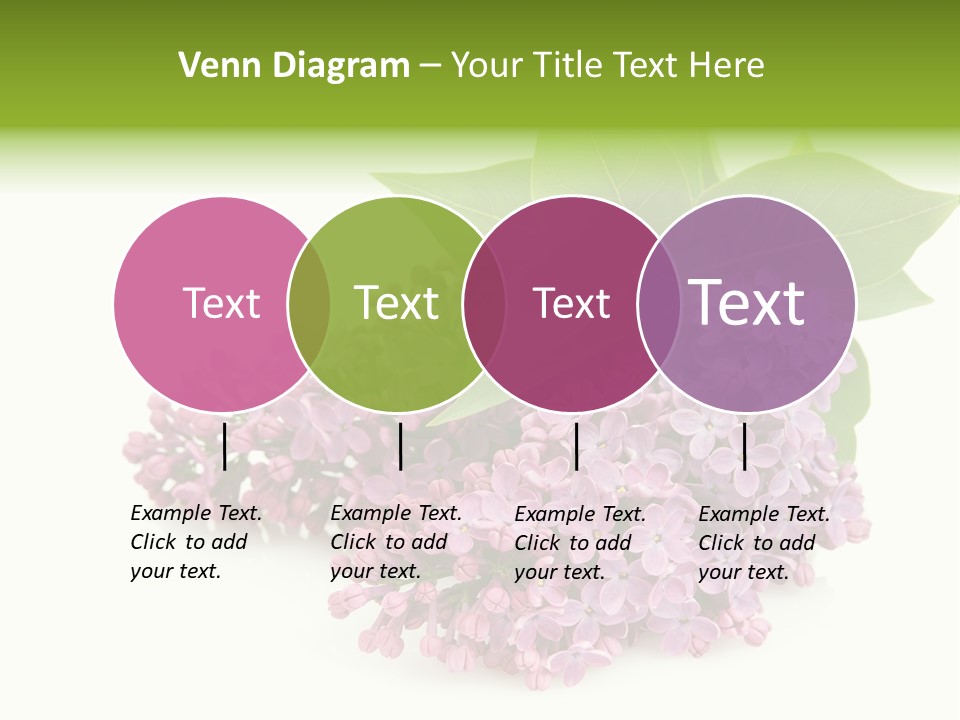 Venn Diagram – Your Title Text Here

Text

Text

Text

Text

Example Text. Click to add your text.

Example Text. Click to add your text.

Example Text. Click to add your text.

Example Text. Click to add your text.